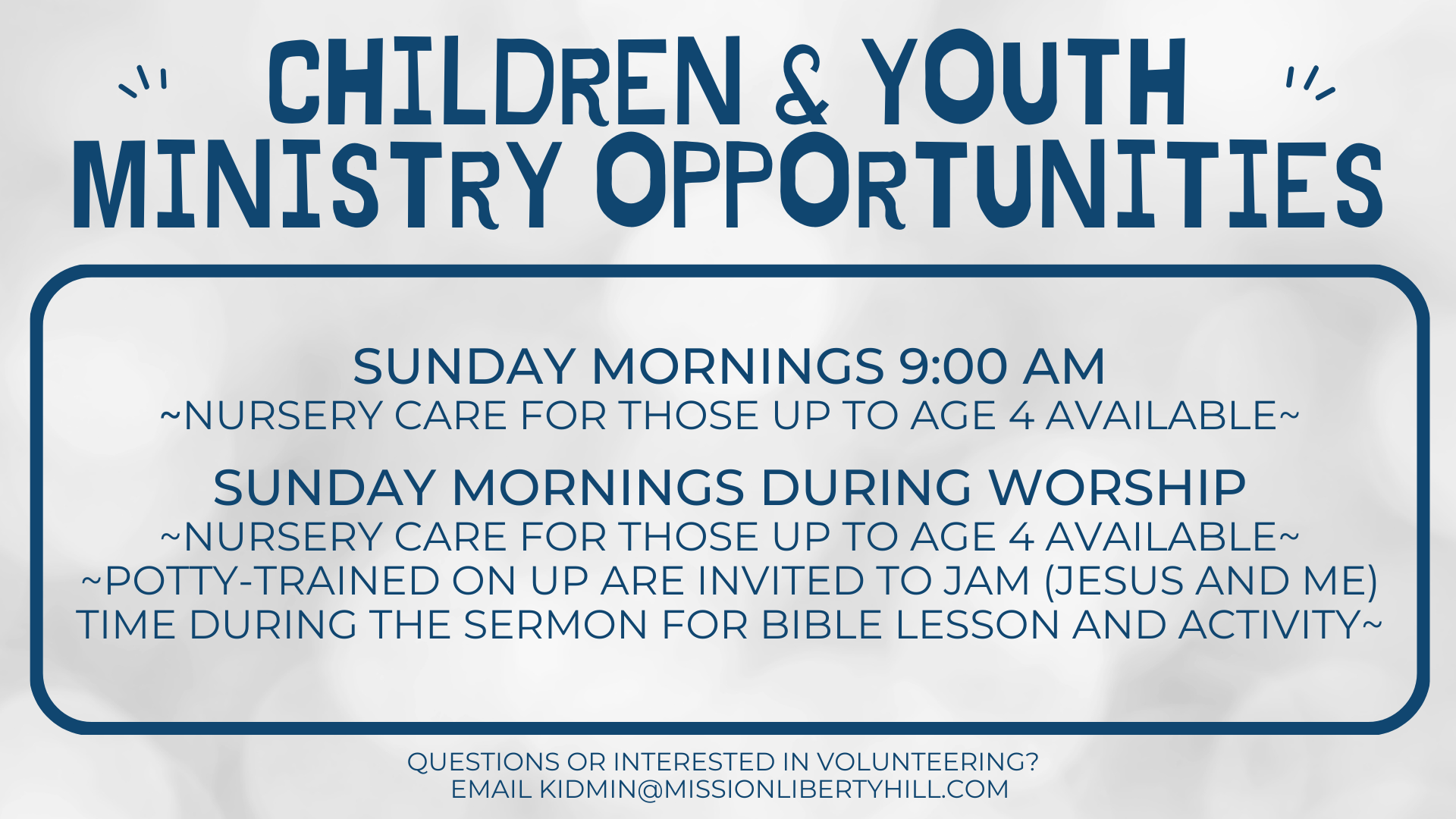 CHILDREN & YOUTH MINISTRY OPPORTUNITIES

SUNDAY MORNINGS 9:00 AM
~NURSERY CARE FOR THOSE UP TO AGE 4 AVAILABLE~

SUNDAY MORNINGS DURING WORSHIP
~NURSERY CARE FOR THOSE UP TO AGE 4 AVAILABLE~
~POTTY-TRAINED ON UP ARE INVITED TO JAM (JESUS AND ME) TIME DURING THE SERMON FOR BIBLE LESSON AND ACTIVITY~

QUESTIONS OR INTERESTED IN VOLUNTEERING?
EMAIL KIDMIN@MISSIONLIBERTYHILL.COM